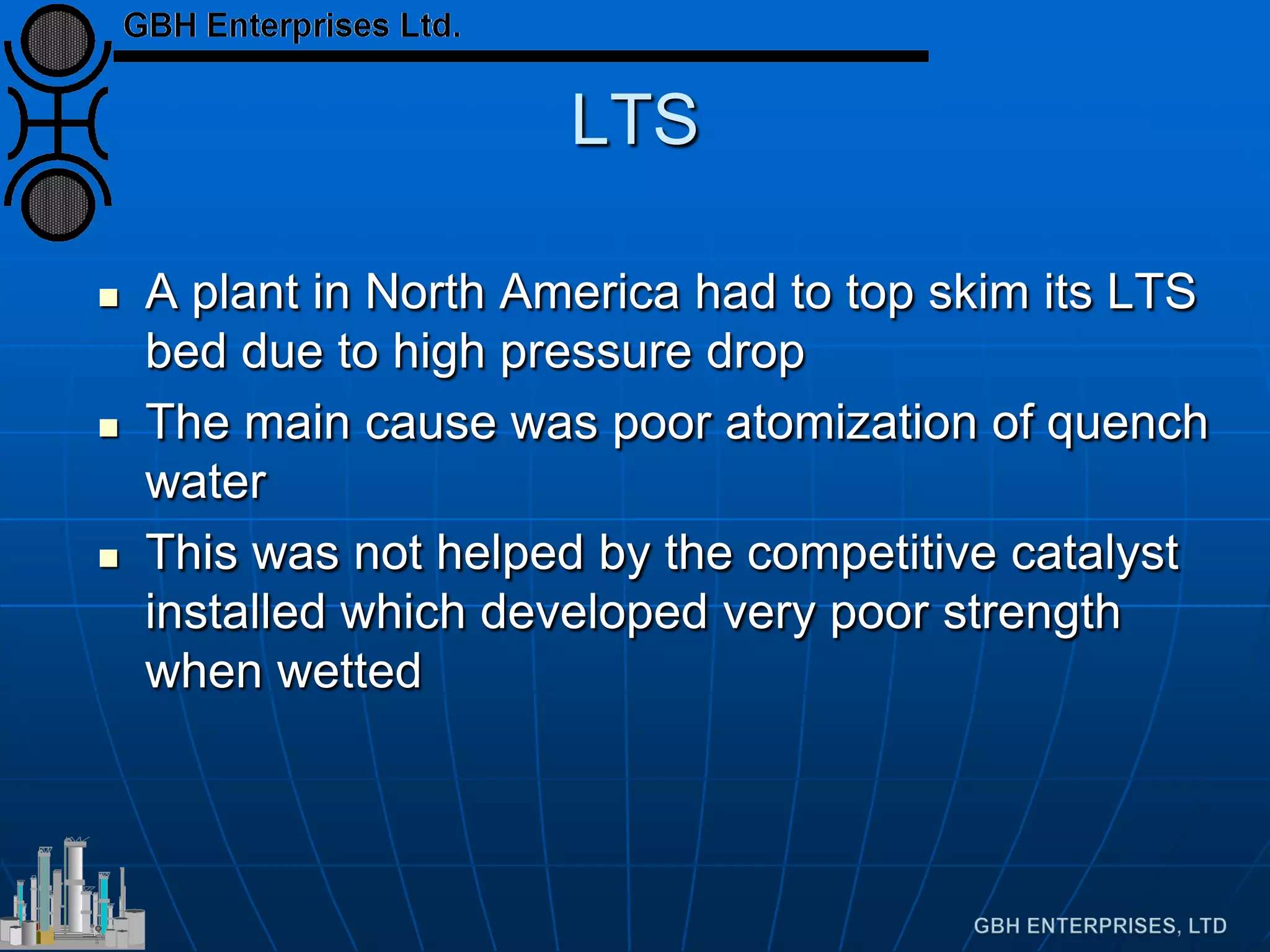 GBH Enterprises Ltd.

LTS

- A plant in North America had to top skim its LTS bed due to high pressure drop
- The main cause was poor atomization of quench water
- This was not helped by the competitive catalyst installed which developed very poor strength when wetted

GBH ENTERPRISES, LTD